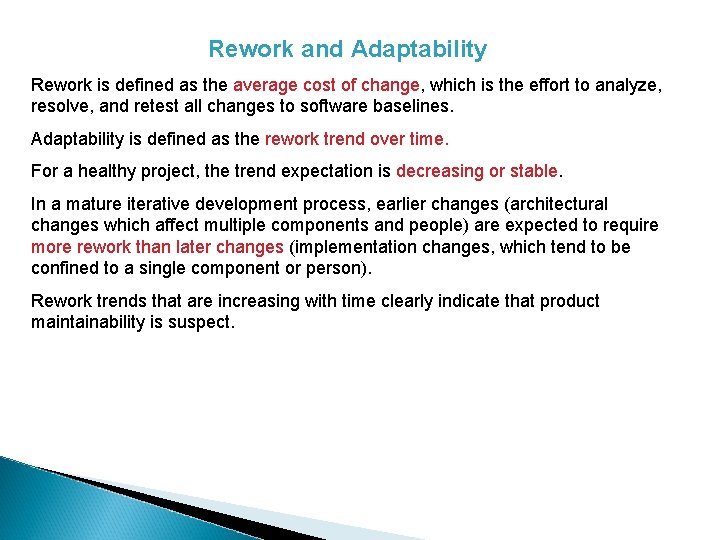 Rework and Adaptability

Rework is defined as the average cost of change, which is the effort to analyze, resolve, and retest all changes to software baselines.

Adaptability is defined as the rework trend over time.

For a healthy project, the trend expectation is decreasing or stable.

In a mature iterative development process, earlier changes (architectural changes which affect multiple components and people) are expected to require more rework than later changes (implementation changes, which tend to be confined to a single component or person).

Rework trends that are increasing with time clearly indicate that product maintainability is suspect.